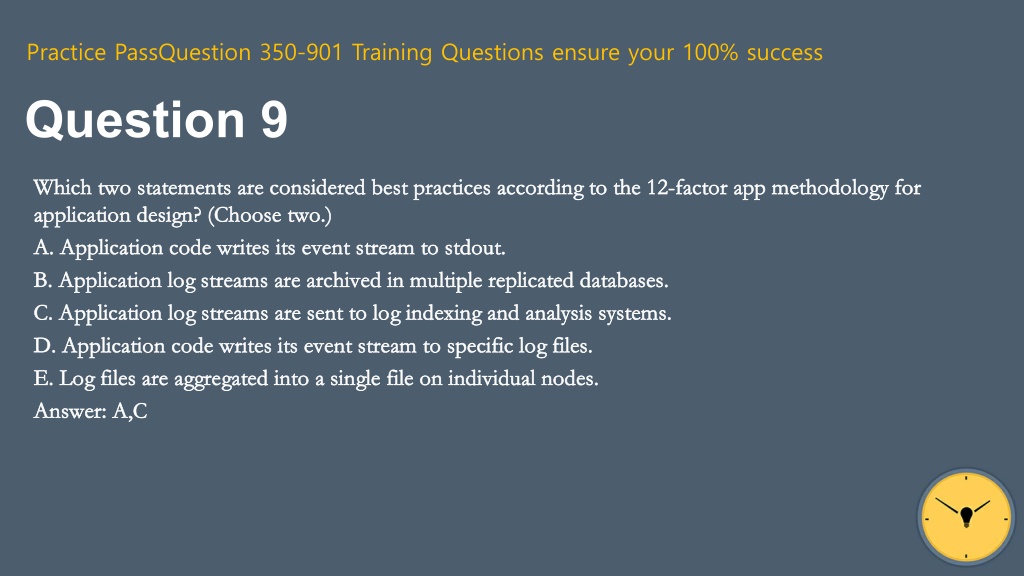 Practice PassQuestion 350-901 Training Questions ensure your 100% success

Question 9

Which two statements are considered best practices according to the 12-factor app methodology for application design? (Choose two.)
A. Application code writes its event stream to stdout.
B. Application log streams are archived in multiple replicated databases.
C. Application log streams are sent to log indexing and analysis systems.
D. Application code writes its event stream to specific log files.
E. Log files are aggregated into a single file on individual nodes.
Answer: A,C